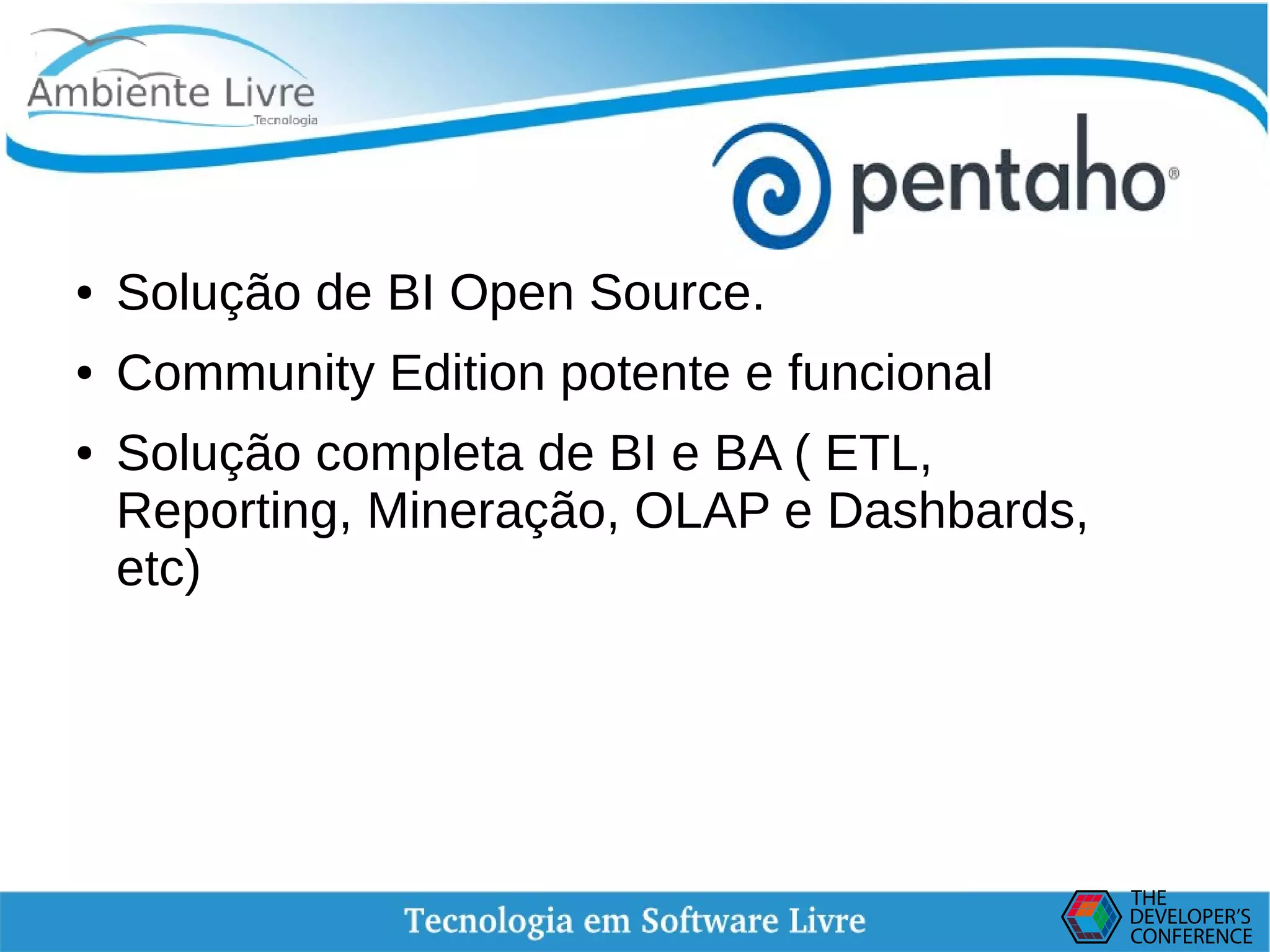 Ambiente Livre
Tecnologia

pentaho®

• Solução de BI Open Source.
• Community Edition potente e funcional
• Solução completa de BI e BA ( ETL, Reporting, Mineração, OLAP e Dashbards, etc)

Tecnologia em Software Livre

THE DEVELOPER'S CONFERENCE